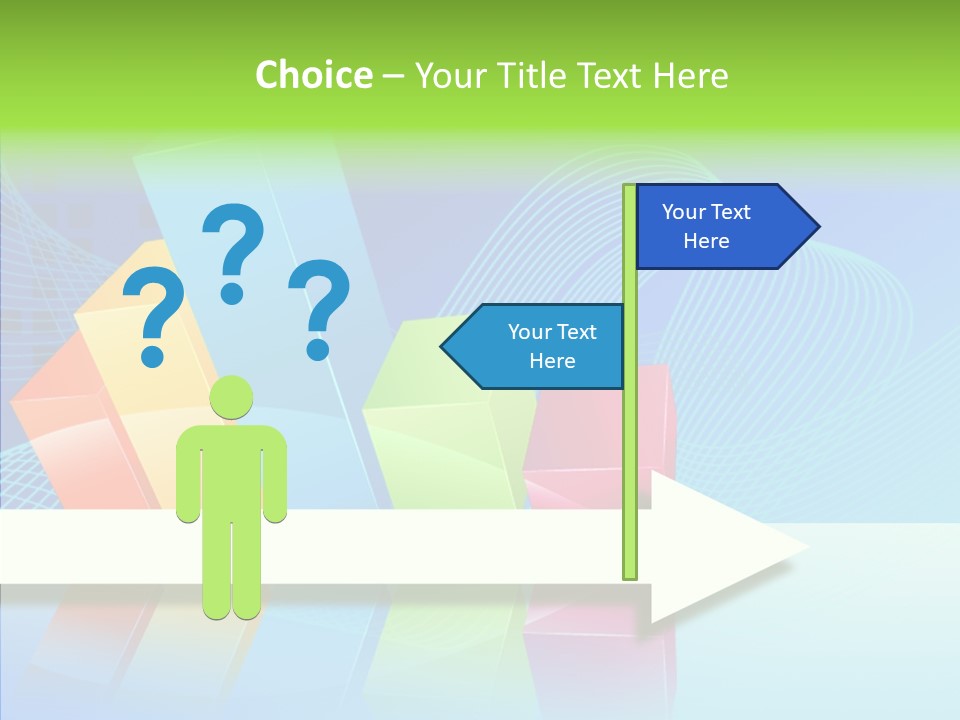 Choice – Your Title Text Here

? ? ?

Your Text Here

Your Text Here